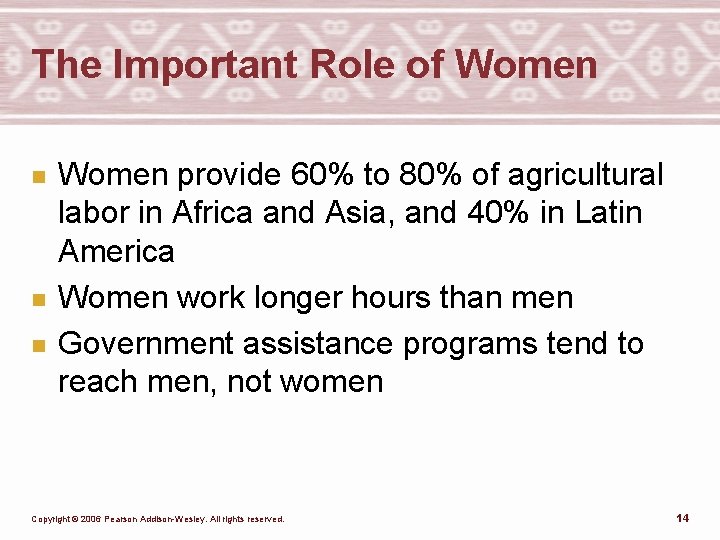 The Important Role of Women

- Women provide 60% to 80% of agricultural labor in Africa and Asia, and 40% in Latin America
- Women work longer hours than men
- Government assistance programs tend to reach men, not women

Copyright © 2006 Pearson Addison-Wesley. All rights reserved.

14